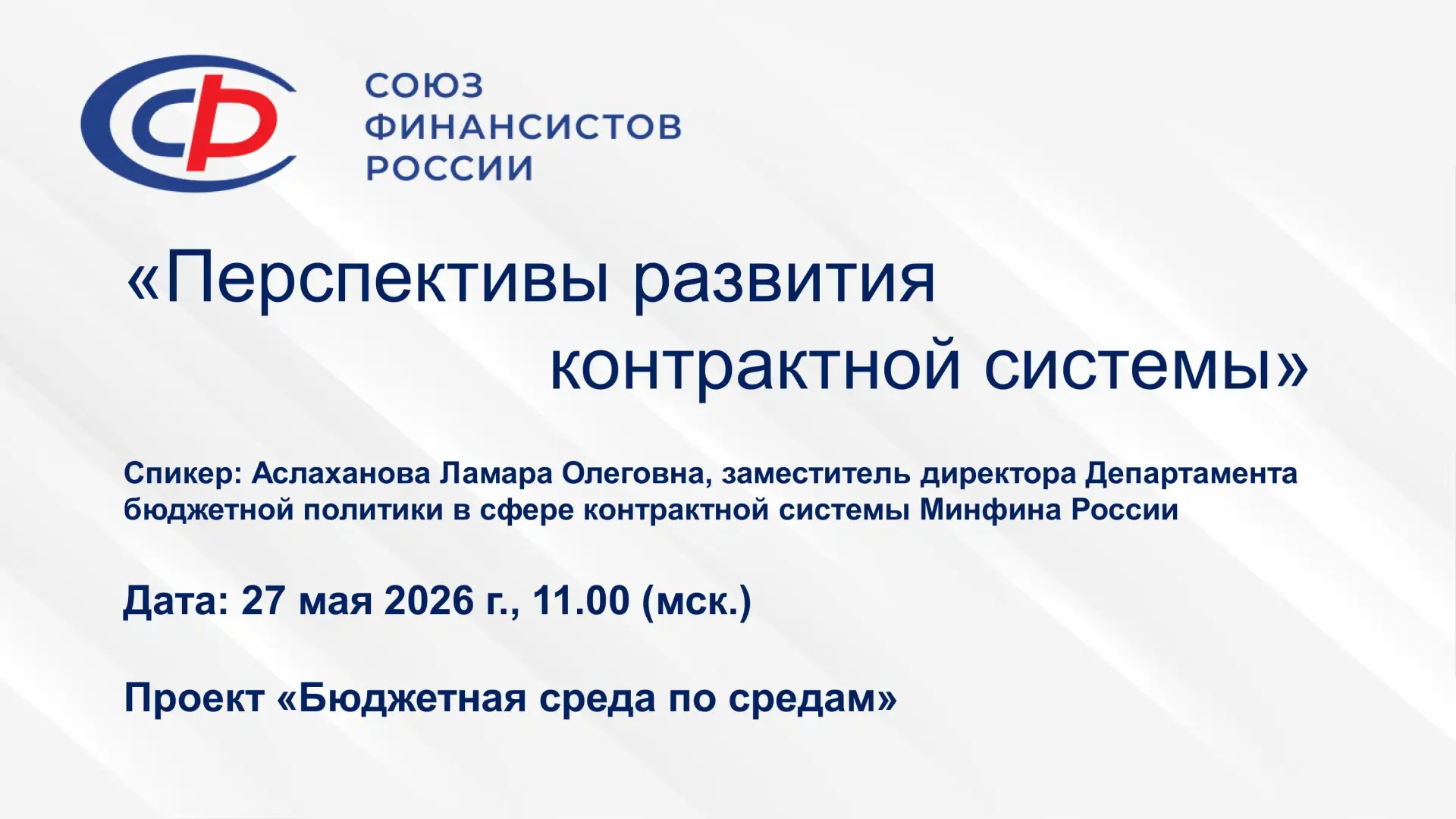 СФ

СОЮЗ
ФИНАНСИСТОВ
РОССИИ

«Перспективы развития контрактной системы»

Спикер: Аслаханова Ламара Олеговна, заместитель директора Департамента бюджетной политики в сфере контрактной системы Минфина России

Дата: 27 мая 2026 г., 11.00 (мск.)

Проект «Бюджетная среда по средам»